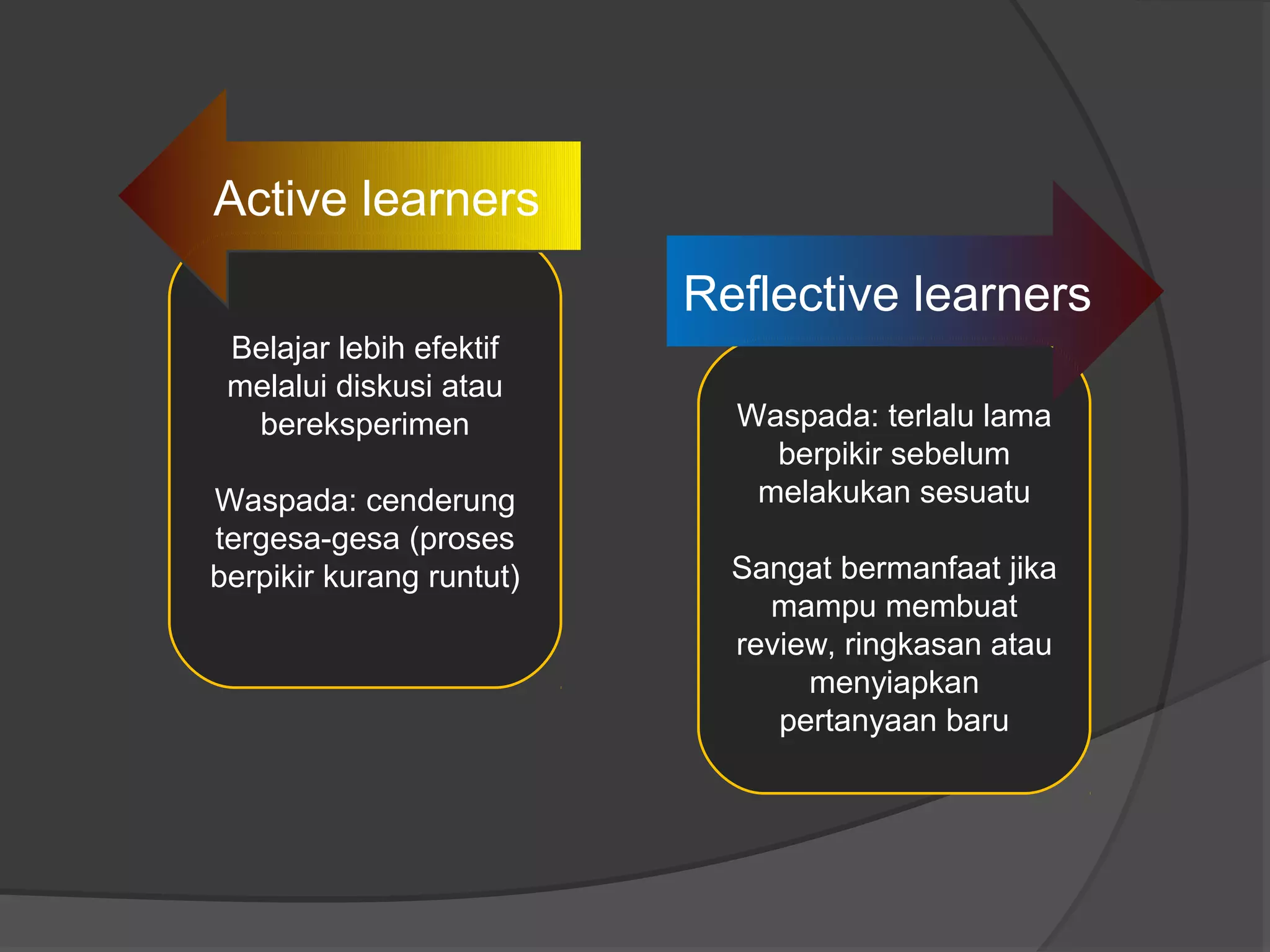 Active learners

Belajar lebih efektif melalui diskusi atau bereksperimen

Waspada: cenderung tergesa-gesa (proses berpikir kurang runtut)

Reflective learners

Waspada: terlalu lama berpikir sebelum melakukan sesuatu

Sangat bermanfaat jika mampu membuat review, ringkasan atau menyiapkan pertanyaan baru